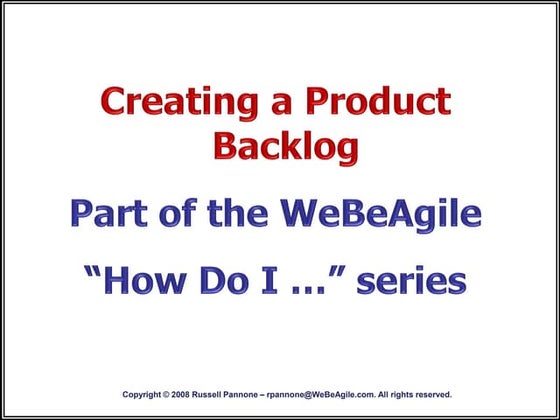 Creating a Product Backlog

Part of the WeBeAgile

“How Do I …” series

Copyright © 2008 Russell Pannone – rpannone@WeBeAgile.com. All rights reserved.